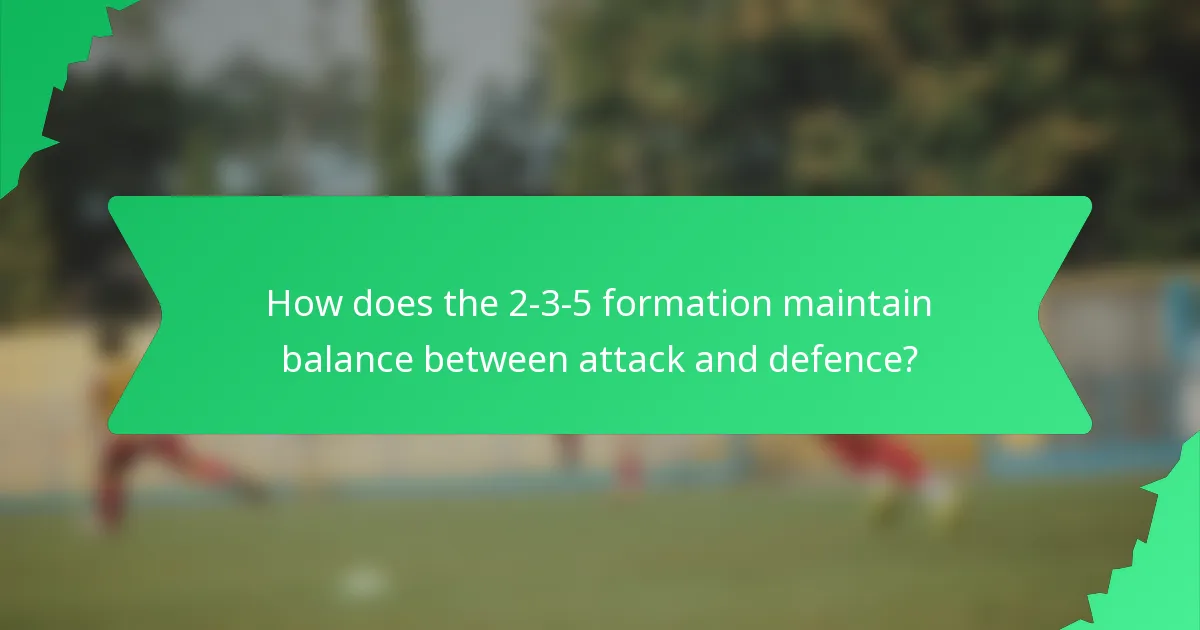 How does the 2-3-5 formation maintain balance between attack and defence?